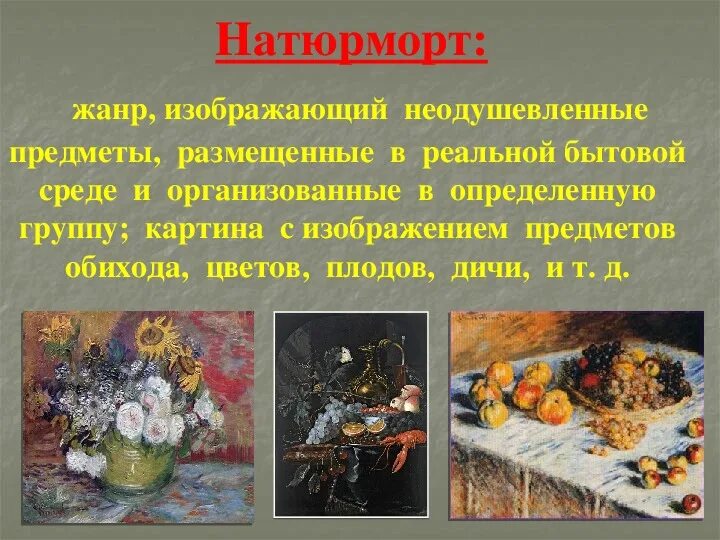 Натюрморт:

жанр, изображающий неодушевленные предметы, размещенные в реальной бытовой среде и организованные в определенную группу; картина с изображением предметов обихода, цветов, плодов, дичи, и т. д.